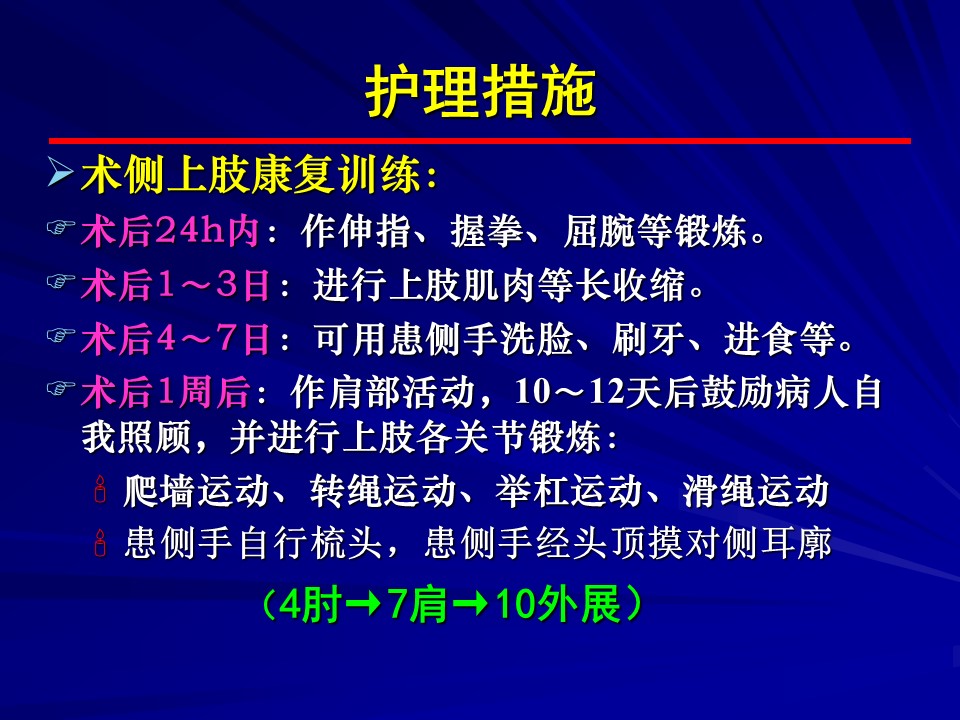 护理措施

术侧上肢康复训练：

术后24h内：作伸指、握拳、屈腕等锻炼。

术后1～3日：进行上肢肌肉等长收缩。

术后4～7日：可用患侧手洗脸、刷牙、进食等。

术后1周后：作肩部活动，10～12天后鼓励病人自我照顾，并进行上肢各关节锻炼：

爬墙运动、转绳运动、举杠运动、滑绳运动

患侧手自行梳头，患侧手经头顶摸对侧耳廓

（4肘→7肩→10外展）